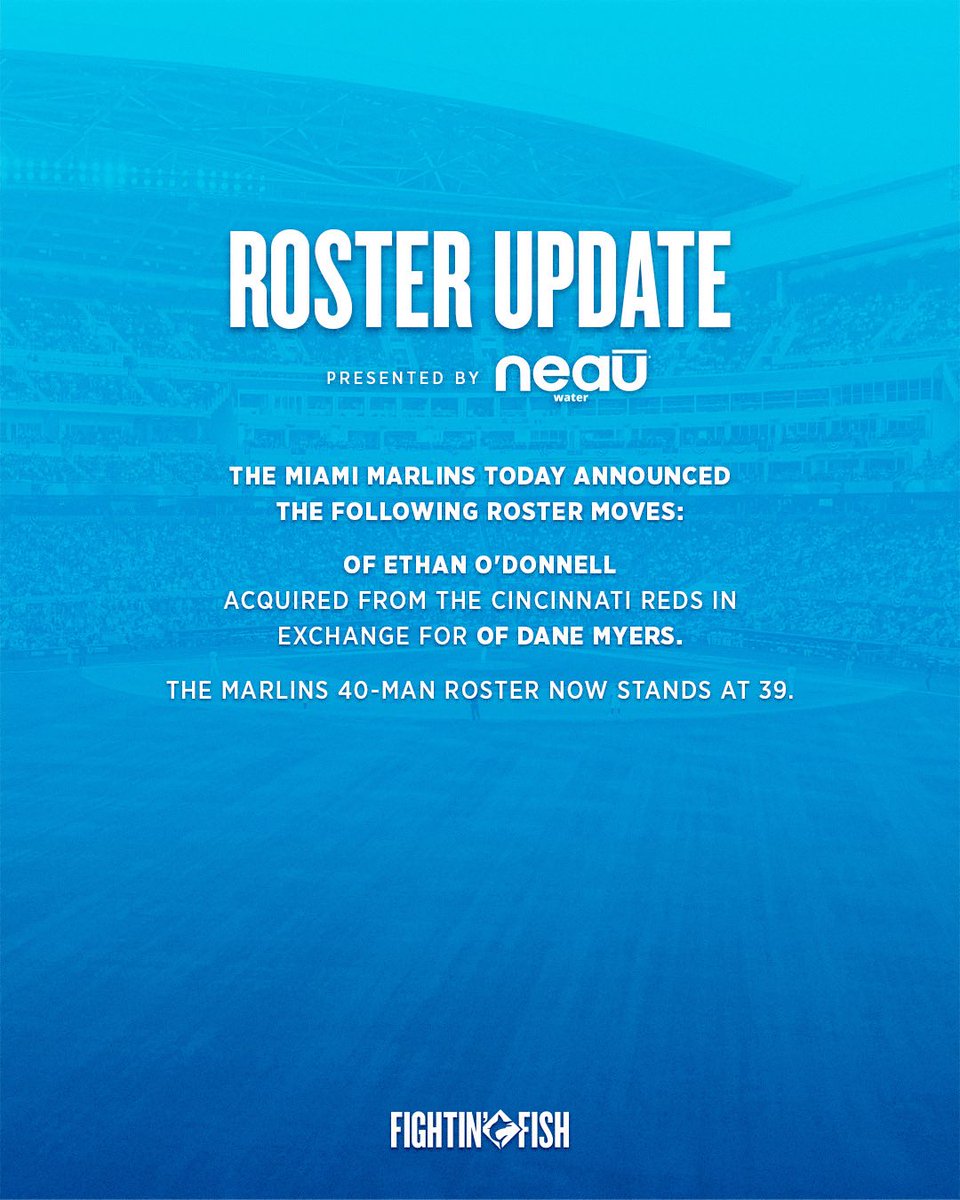 ROSTER UPDATE

PRESENTED BY neaū water

THE MIAMI MARLINS TODAY ANNOUNCED THE FOLLOWING ROSTER MOVES:

OF ETHAN O'DONNELL ACQUIRED FROM THE CINCINNATI REDS IN EXCHANGE FOR OF DANE MYERS.

THE MARLINS 40-MAN ROSTER NOW STANDS AT 39.

FIGHTIN' FISH